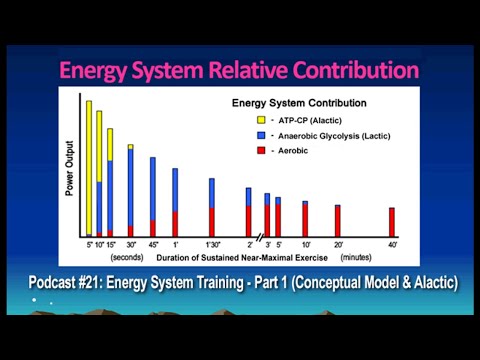 Energy System Relative Contribution

Energy System Contribution
- ATP-CP (Alactic)
- Anaerobic Glycolysis (Lactic)
- Aerobic

Power Output

5" 10" 15" 30" 45" 1' 1'30" 2' 3' 5' 10' 20' 40'

(seconds) Duration of Sustained Near-Maximal Exercise (minutes)

Podcast #21: Energy System Training - Part 1 (Conceptual Model & Alactic)